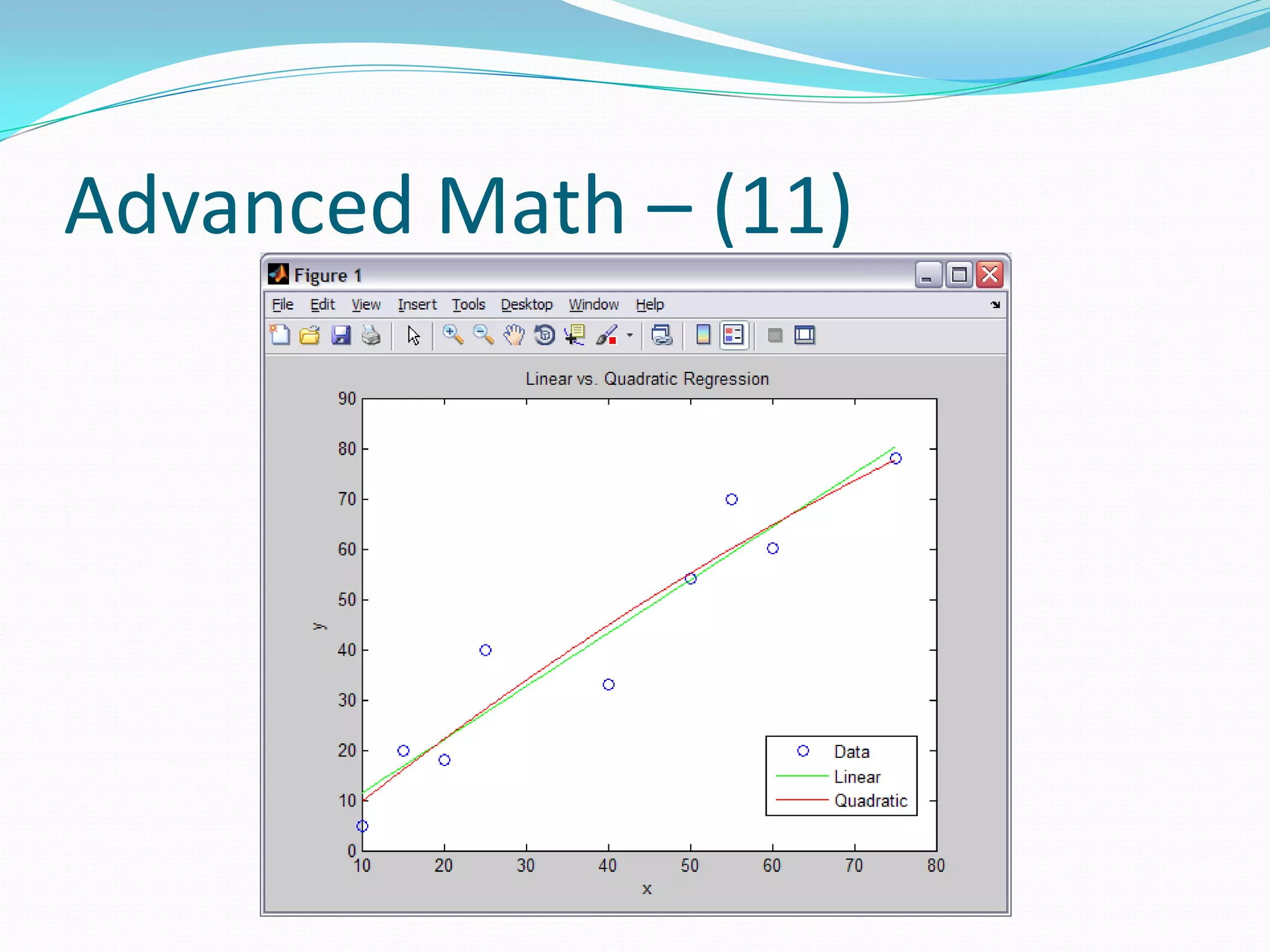 Advanced Math – (11)

Figure 1

File Edit View Insert Tools Desktop Window Help

Linear vs. Quadratic Regression

90
80
70
60
50
40
30
20
10
0

y

10 20 30 40 50 60 70 80

x

Data
Linear
Quadratic